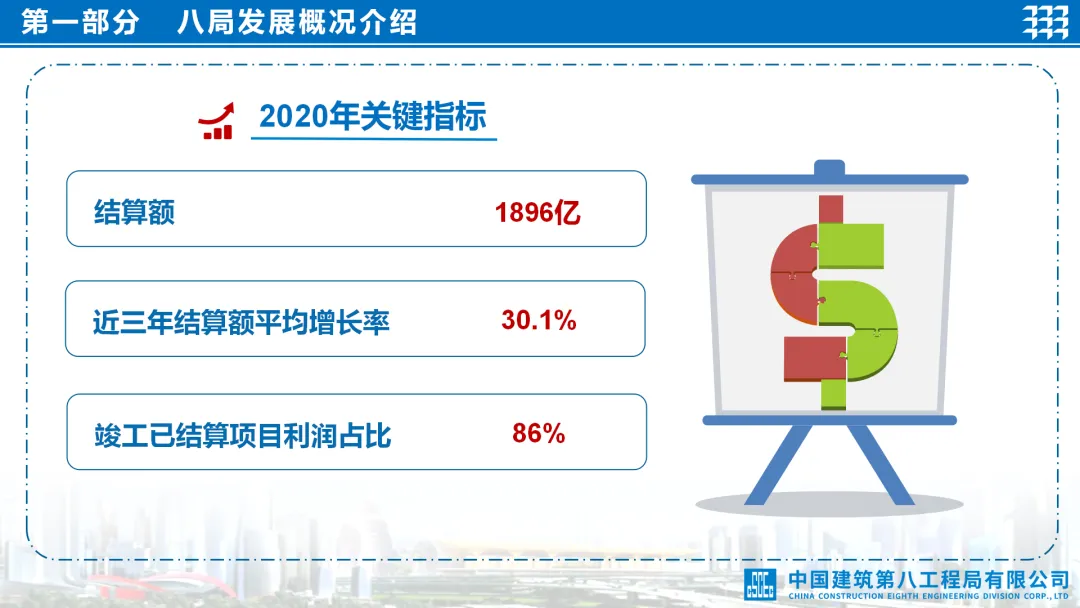 第一部分　八局发展概况介绍

2020年关键指标

结算额　1896亿

近三年结算额平均增长率　30.1%

竣工已结算项目利润占比　86%

中国建筑第八工程局有限公司
CHINA CONSTRUCTION EIGHTH ENGINEERING DIVISION CORP., LTD